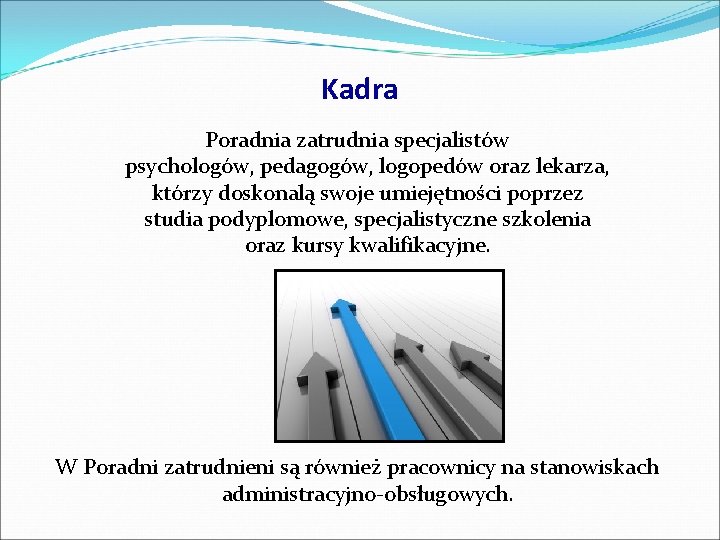 Kadra

Poradnia zatrudnia specjalistów psychologów, pedagogów, logopedów oraz lekarza, którzy doskonalą swoje umiejętności poprzez studia podyplomowe, specjalistyczne szkolenia oraz kursy kwalifikacyjne.

W Poradni zatrudnieni są również pracownicy na stanowiskach administracyjno-obsługowych.